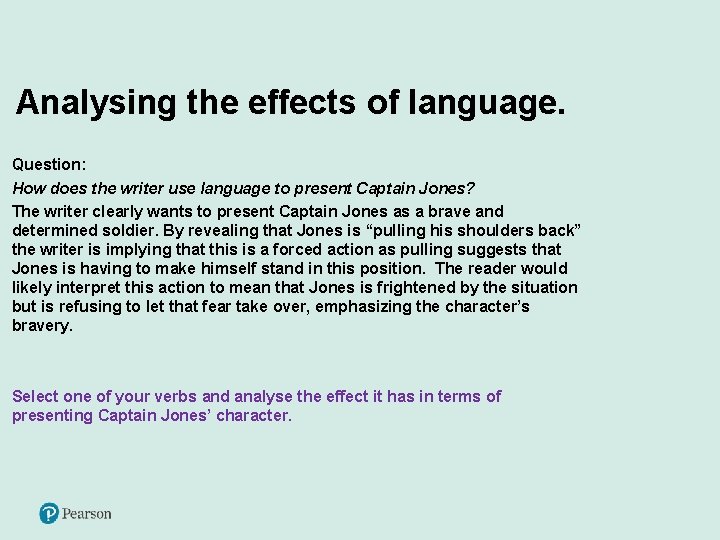 Analysing the effects of language.

Question:
How does the writer use language to present Captain Jones?
The writer clearly wants to present Captain Jones as a brave and determined soldier. By revealing that Jones is “pulling his shoulders back” the writer is implying that this is a forced action as pulling suggests that Jones is having to make himself stand in this position. The reader would likely interpret this action to mean that Jones is frightened by the situation but is refusing to let that fear take over, emphasizing the character’s bravery.

Select one of your verbs and analyse the effect it has in terms of presenting Captain Jones’ character.

Pearson